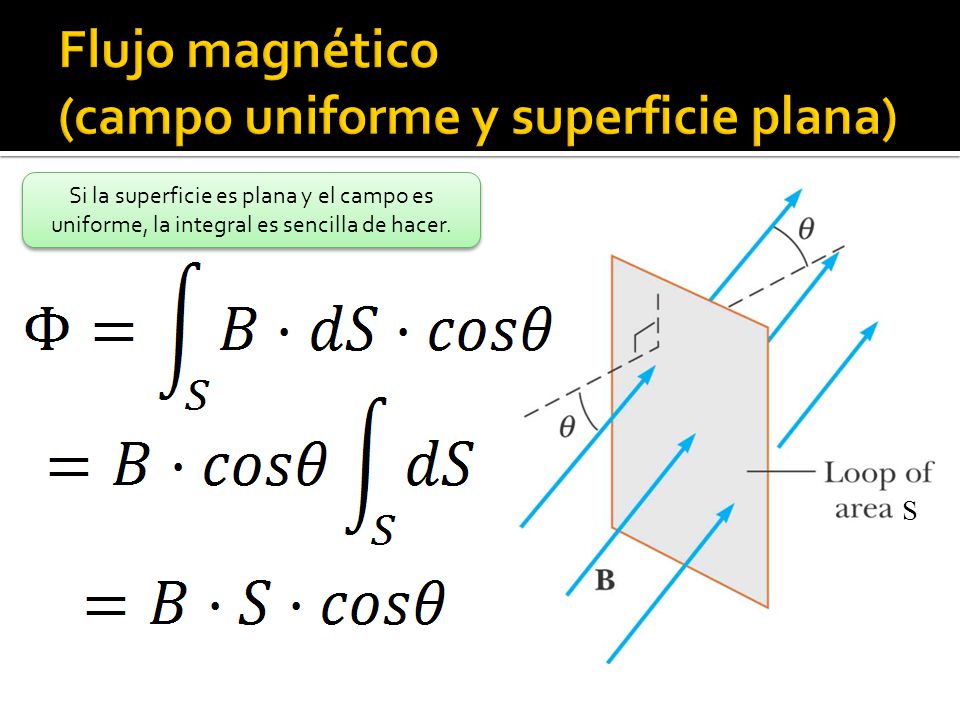 Flujo magnético
(campo uniforme y superficie plana)

Si la superficie es plana y el campo es uniforme, la integral es sencilla de hacer.

$\Phi = \int_S B \cdot dS \cdot cos\theta$

$= B \cdot cos\theta \int_S dS$

$= B \cdot S \cdot cos\theta$

$\theta$

$\theta$

Loop of area S

B